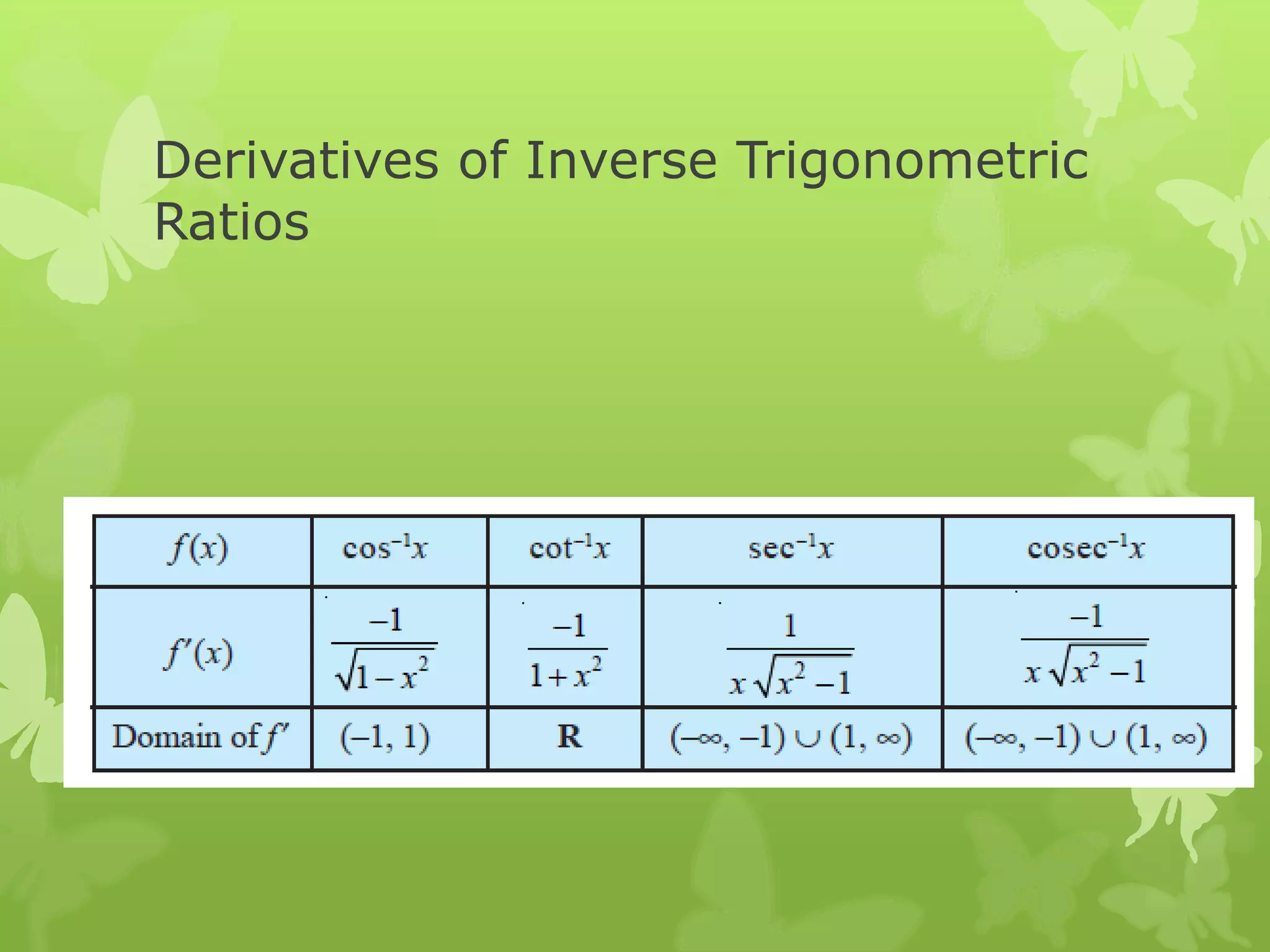 Derivatives of Inverse Trigonometric Ratios

| $f(x)$ | $\cos^{-1}x$ | $\cot^{-1}x$ | $\sec^{-1}x$ | $\text{cosec}^{-1}x$ |
|---|---|---|---|---|
| $f'(x)$ | $\frac{-1}{\sqrt{1-x^2}}$ | $\frac{-1}{1+x^2}$ | $\frac{1}{x\sqrt{x^2-1}}$ | $\frac{-1}{x\sqrt{x^2-1}}$ |
| Domain of $f'$ | $(-1, 1)$ | $\mathbf{R}$ | $(-\infty, -1) \cup (1, \infty)$ | $(-\infty, -1) \cup (1, \infty)$ |